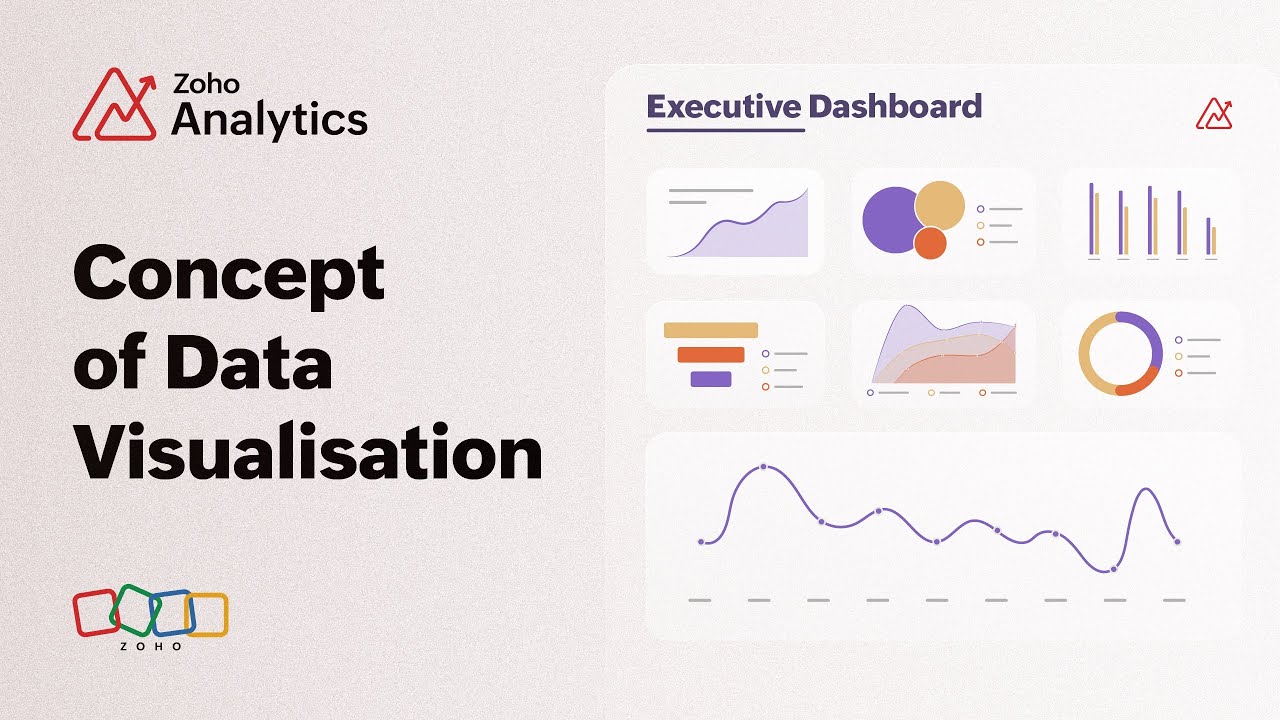 Zoho Analytics

Concept of Data Visualisation

ZOHO

Executive Dashboard